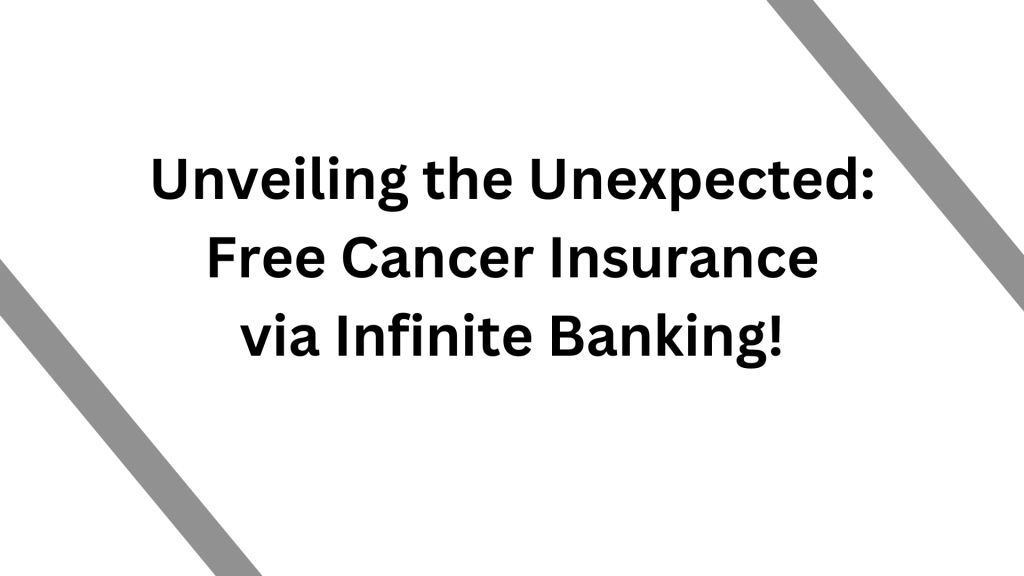 Unveiling the Unexpected:
Free Cancer Insurance
via Infinite Banking!